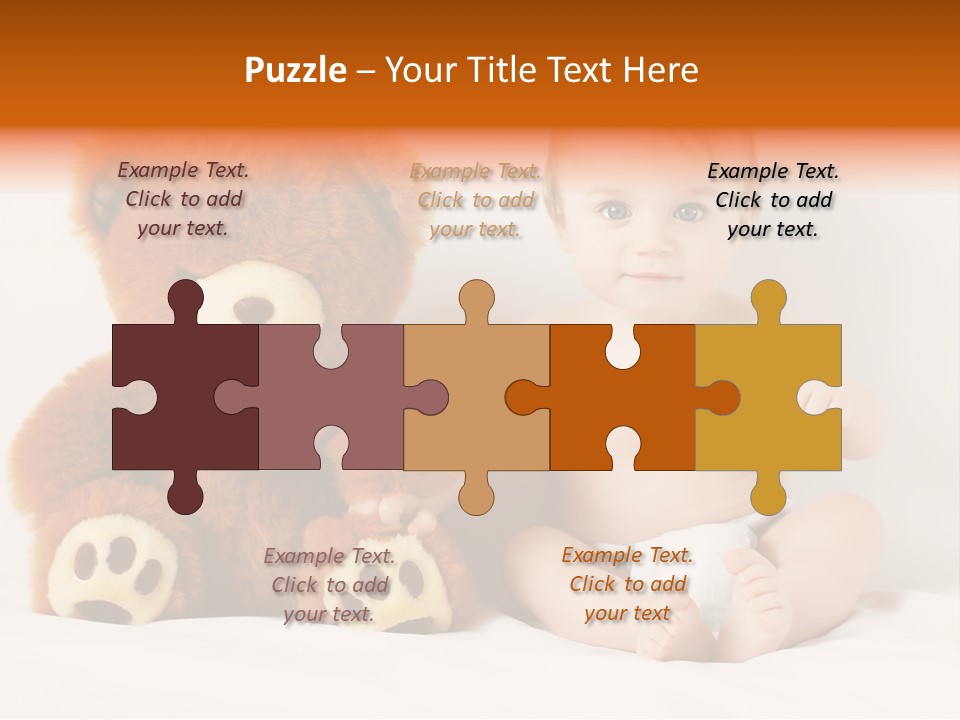 Puzzle – Your Title Text Here

Example Text. Click to add your text.

Example Text. Click to add your text.

Example Text. Click to add your text.

Example Text. Click to add your text.

Example Text. Click to add your text